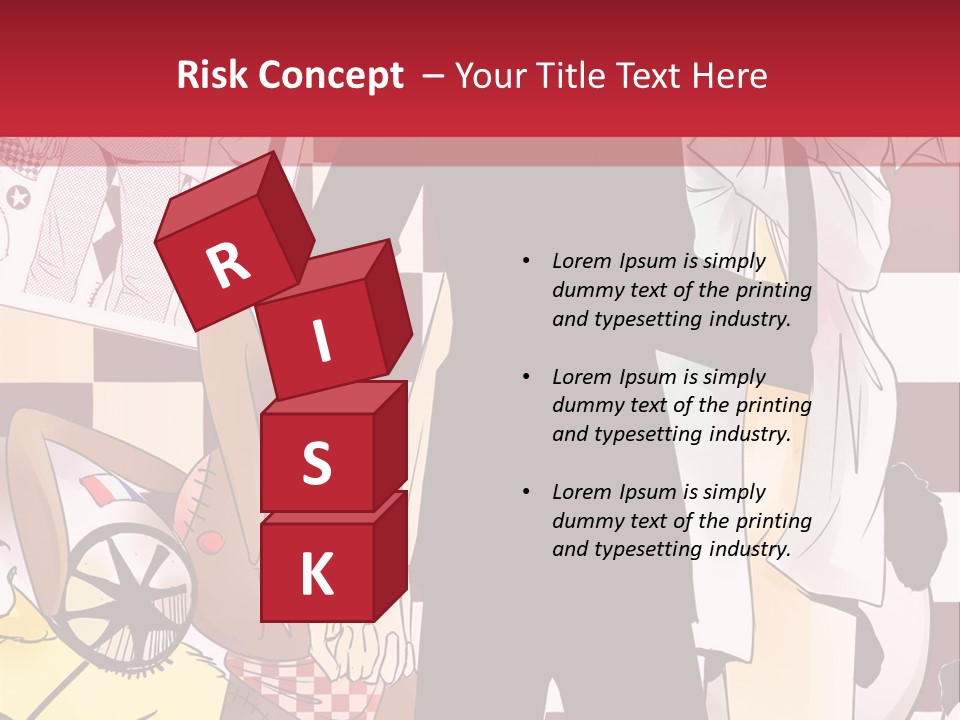 Risk Concept – Your Title Text Here

R
I
S
K

• Lorem Ipsum is simply dummy text of the printing and typesetting industry.

• Lorem Ipsum is simply dummy text of the printing and typesetting industry.

• Lorem Ipsum is simply dummy text of the printing and typesetting industry.